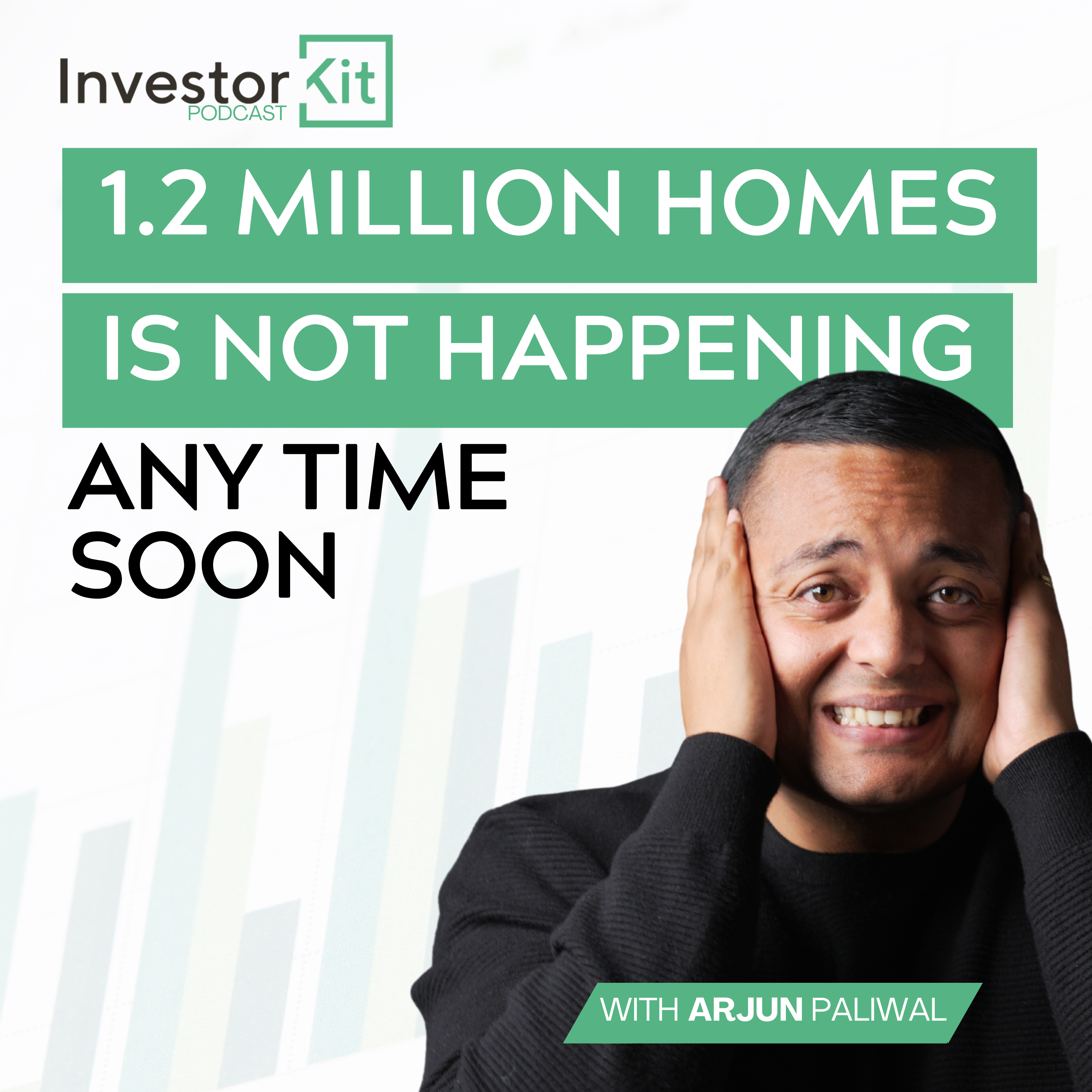 Investor Kit
PODCAST

1.2 MILLION HOMES
IS NOT HAPPENING
ANY TIME
SOON

WITH ARJUN PALIWAL